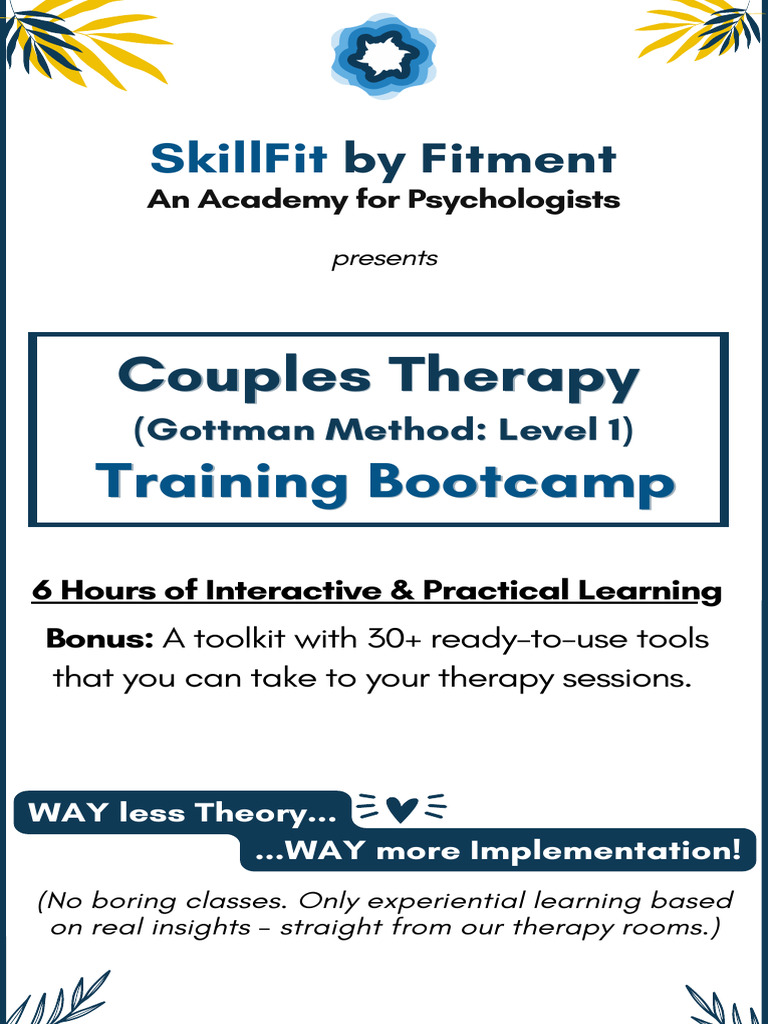 SkillFit by Fitment
An Academy for Psychologists

presents

Couples Therapy
(Gottman Method: Level 1)
Training Bootcamp

6 Hours of Interactive & Practical Learning

Bonus: A toolkit with 30+ ready-to-use tools that you can take to your therapy sessions.

WAY less Theory...
...WAY more Implementation!

(No boring classes. Only experiential learning based on real insights - straight from our therapy rooms.)